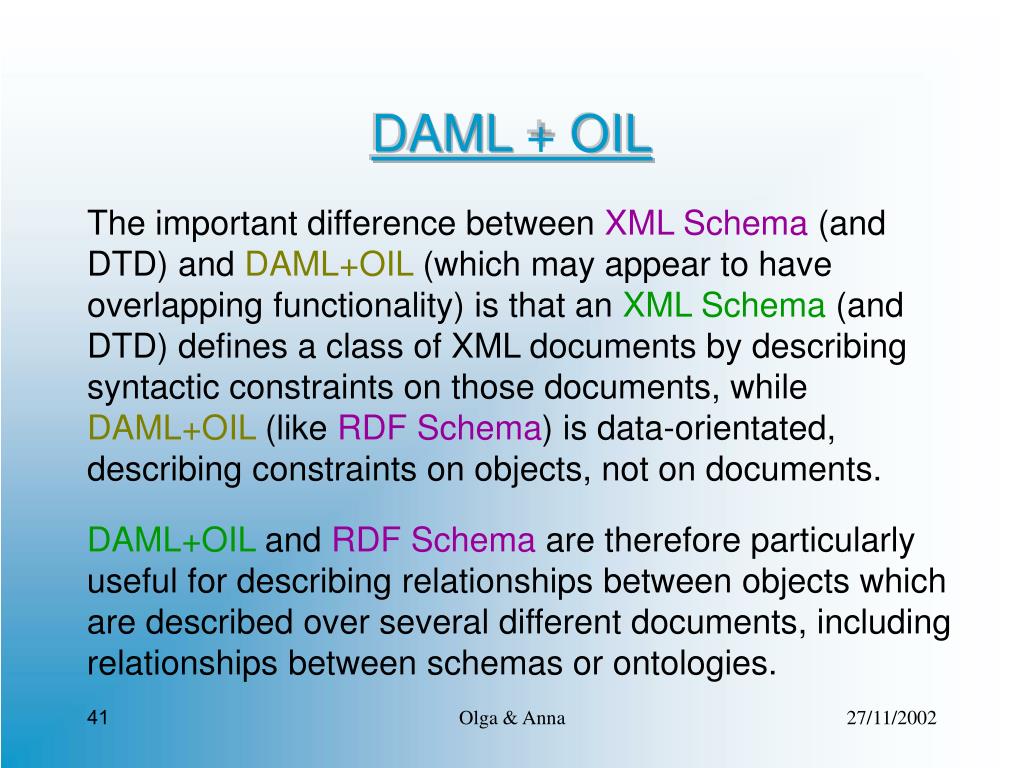 DAML + OIL

The important difference between XML Schema (and DTD) and DAML+OIL (which may appear to have overlapping functionality) is that an XML Schema (and DTD) defines a class of XML documents by describing syntactic constraints on those documents, while DAML+OIL (like RDF Schema) is data-orientated, describing constraints on objects, not on documents.

DAML+OIL and RDF Schema are therefore particularly useful for describing relationships between objects which are described over several different documents, including relationships between schemas or ontologies.

41

Olga & Anna

27/11/2002